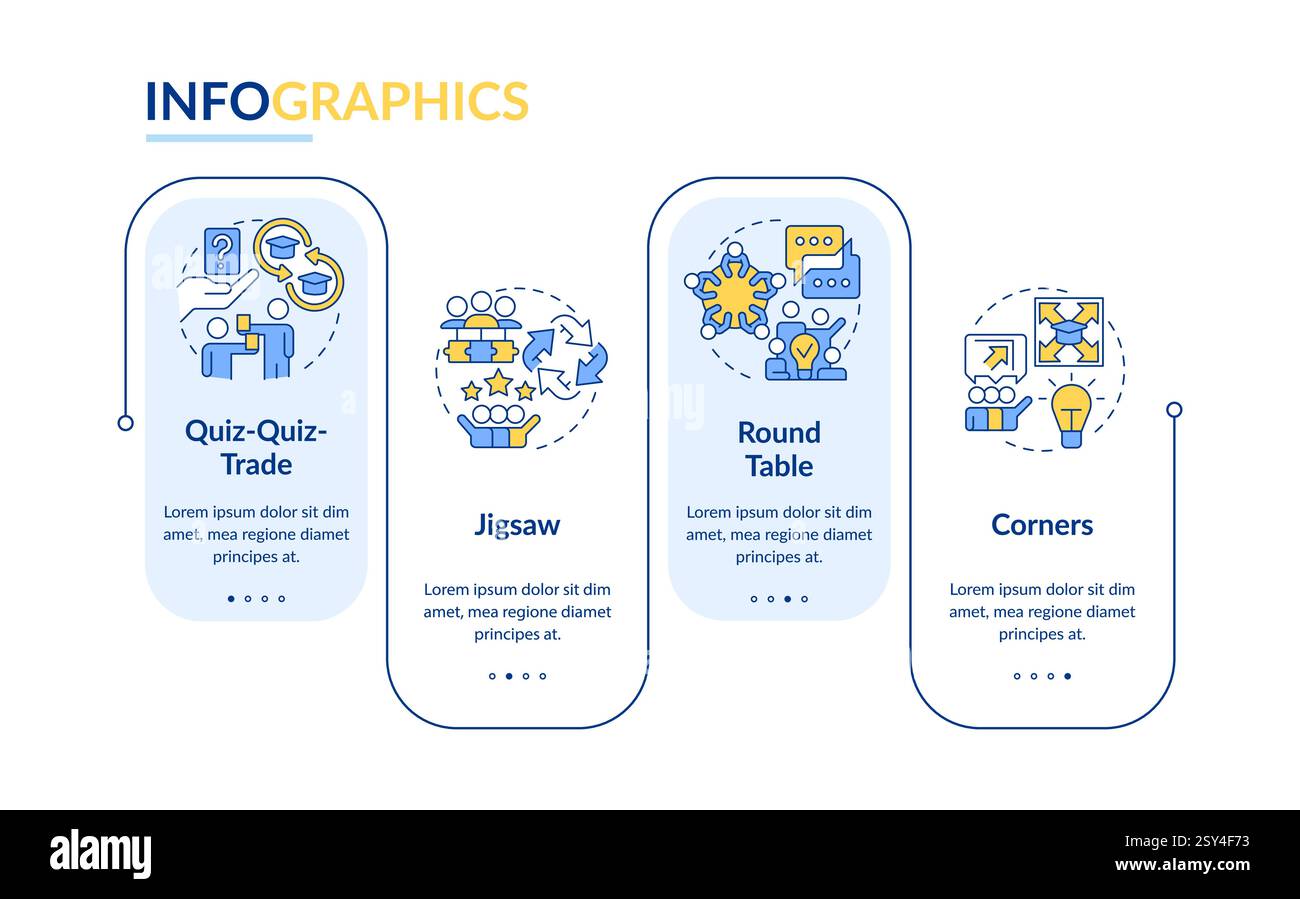 INFOGRAPHICS

Quiz-Quiz-Trade

Lorem ipsum dolor sit dim amet, mea regione diamet principes at.

Jigsaw

Lorem ipsum dolor sit dim amet, mea regione diamet principes at.

Round Table

Lorem ipsum dolor sit dim amet, mea regione diamet principes at.

Corners

Lorem ipsum dolor sit dim amet, mea regione diamet principes at.

alamy

Image ID: 2SY4F73
www.alamy.com